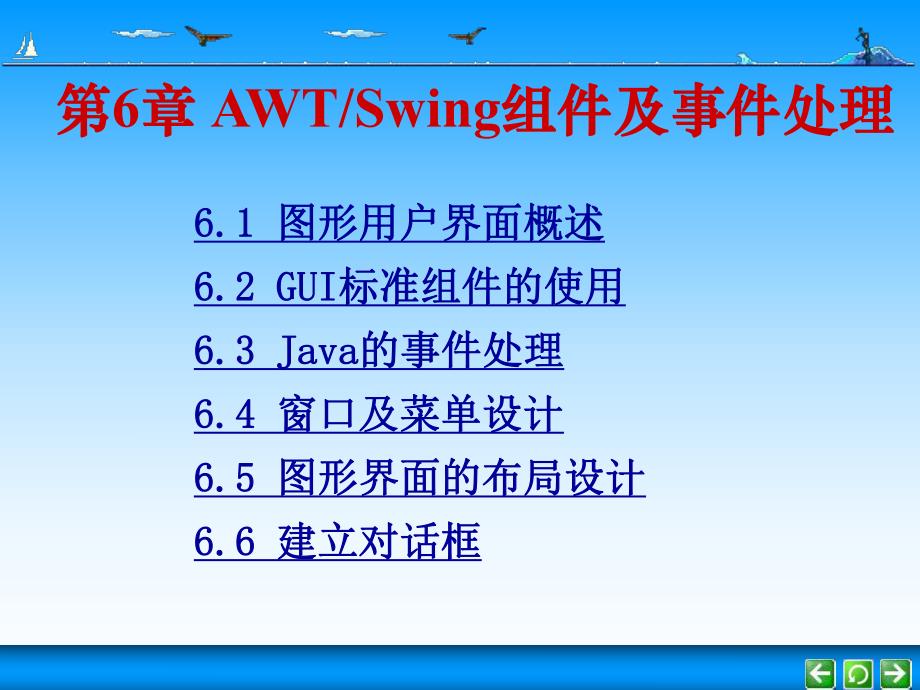 第6章 AWT/Swing组件及事件处理

6.1 图形用户界面概述

6.2 GUI标准组件的使用

6.3 Java的事件处理

6.4 窗口及菜单设计

6.5 图形界面的布局设计

6.6 建立对话框